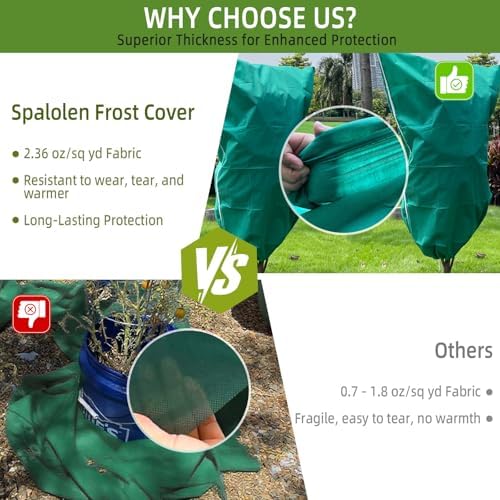 WHY CHOOSE US?
Superior Thickness for Enhanced Protection

Spalolen Frost Cover

• 2.36 oz/sq yd Fabric

• Resistant to wear, tear, and warmer

• Long-Lasting Protection

VS

Others

0.7 - 1.8 oz/sq yd Fabric •

Fragile, easy to tear, no warmth •